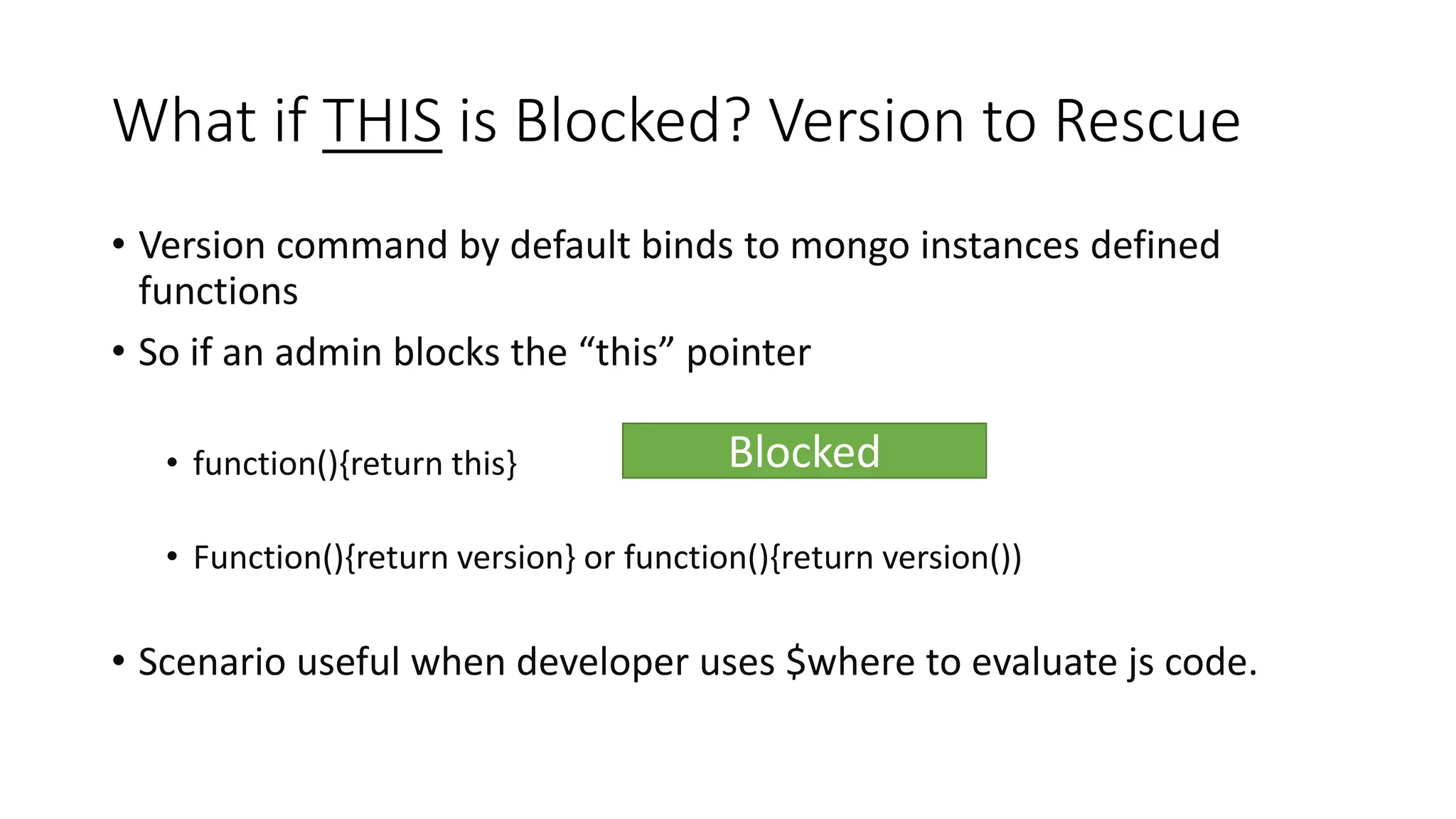 What if THIS is Blocked? Version to Rescue

• Version command by default binds to mongo instances defined functions

• So if an admin blocks the “this” pointer

• function(){return this}

Blocked

• Function(){return version} or function(){return version())

• Scenario useful when developer uses $where to evaluate js code.